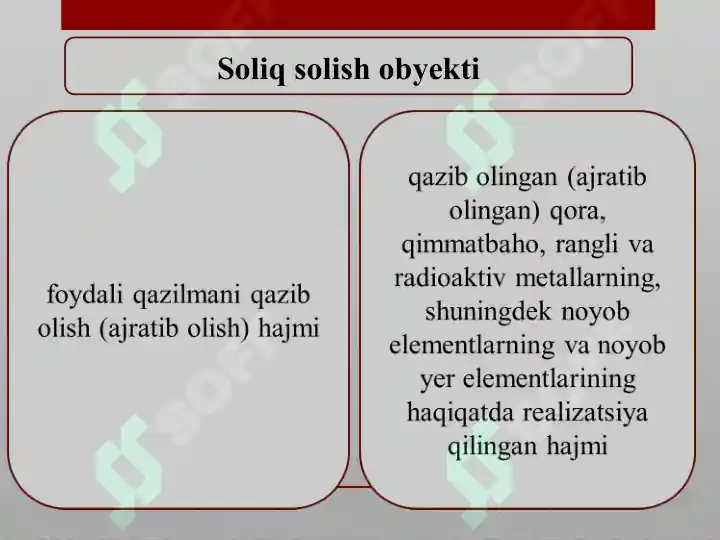 Soliq solish obyekti

foydali qazilmani qazib olish (ajratib olish) hajmi

qazib olingan (ajratib olingan) qora, qimmatbaho, rangli va radioaktiv metallarning, shuningdek noyob elementlarning va noyob yer elementlarining haqiqatda realizatsiya qilingan hajmi